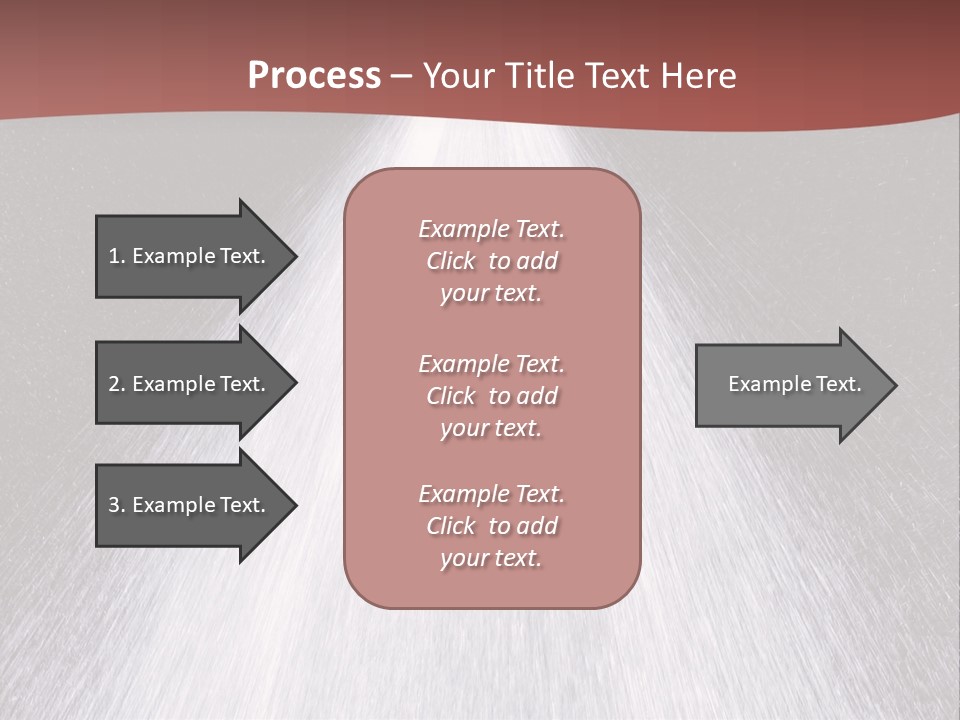 Process – Your Title Text Here

1. Example Text.

2. Example Text.

3. Example Text.

Example Text. Click to add your text.

Example Text. Click to add your text.

Example Text. Click to add your text.

Example Text.